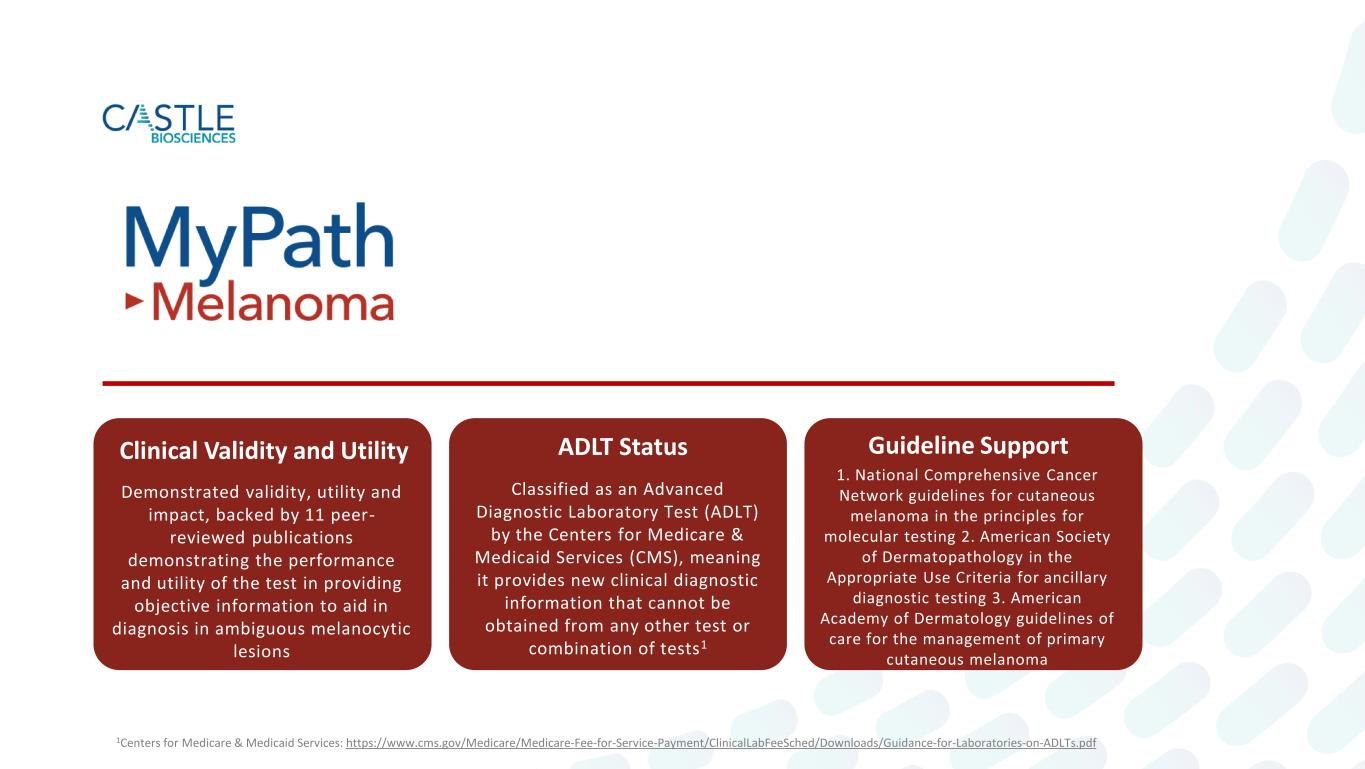 CASTLE BIOSCIENCES

MyPath Melanoma

Clinical Validity and Utility

Demonstrated validity, utility and impact, backed by 11 peer-reviewed publications demonstrating the performance and utility of the test in providing objective information to aid in diagnosis in ambiguous melanocytic lesions

ADLT Status

Classified as an Advanced Diagnostic Laboratory Test (ADLT) by the Centers for Medicare & Medicaid Services (CMS), meaning it provides new clinical diagnostic information that cannot be obtained from any other test or combination of tests$^1$

Guideline Support

1. National Comprehensive Cancer Network guidelines for cutaneous melanoma in the principles for molecular testing 2. American Society of Dermatopathology in the Appropriate Use Criteria for ancillary diagnostic testing 3. American Academy of Dermatology guidelines of care for the management of primary cutaneous melanoma

$^1$Centers for Medicare & Medicaid Services: https://www.cms.gov/Medicare/Medicare-Fee-for-Service-Payment/ClinicalLabFeeSched/Downloads/Guidance-for-Laboratories-on-ADLTs.pdf